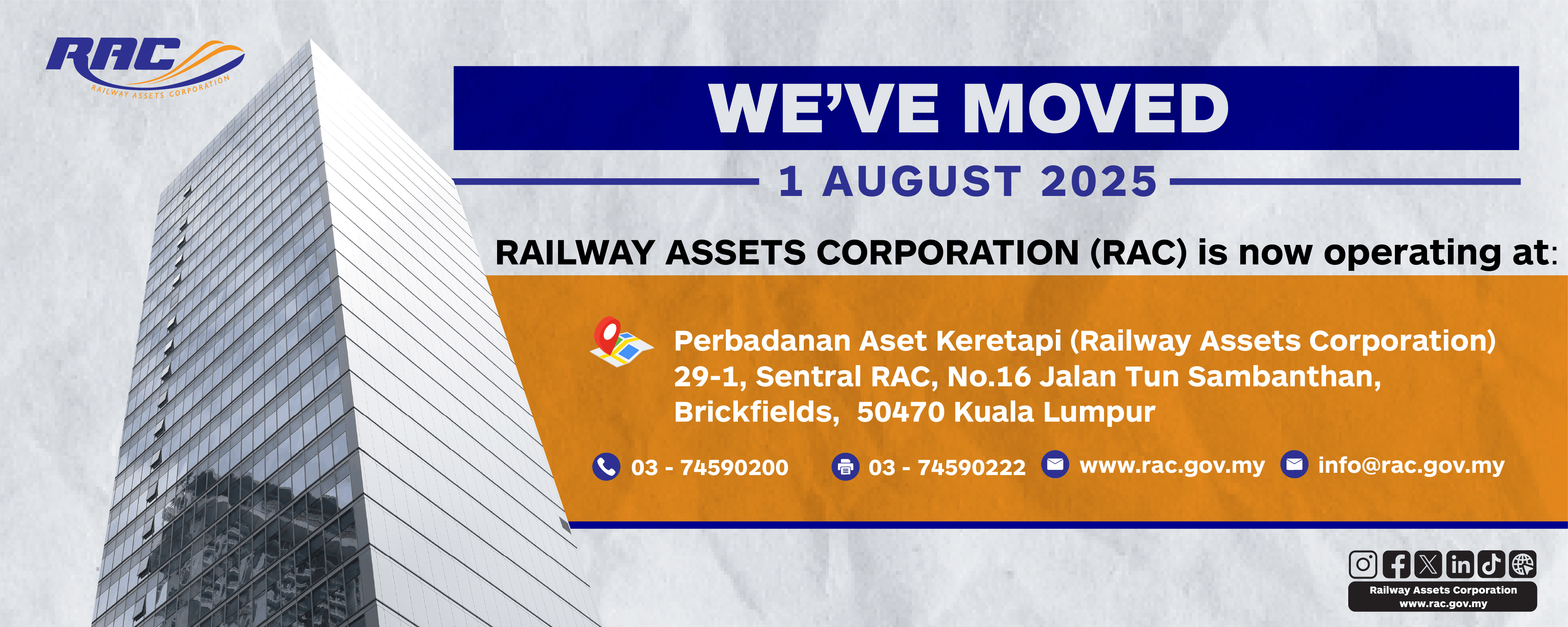 RAC
RAILWAY ASSETS CORPORATION

WE'VE MOVED

1 AUGUST 2025

RAILWAY ASSETS CORPORATION (RAC) is now operating at:

Perbadanan Aset Keretapi (Railway Assets Corporation)
29-1, Sentral RAC, No.16 Jalan Tun Sambanthan,
Brickfields, 50470 Kuala Lumpur

03 - 74590200 03 - 74590222 www.rac.gov.my info@rac.gov.my

Railway Assets Corporation
www.rac.gov.my